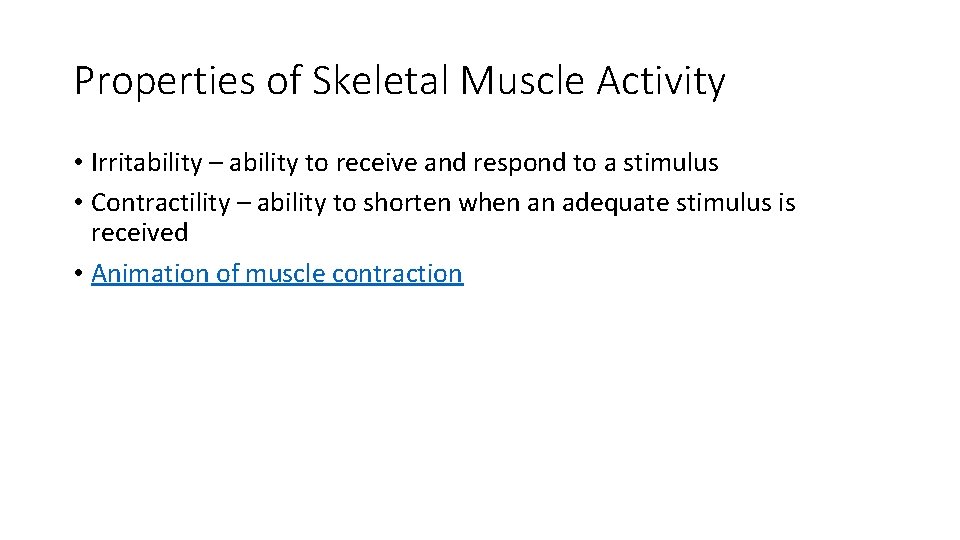 Properties of Skeletal Muscle Activity

• Irritability – ability to receive and respond to a stimulus
• Contractility – ability to shorten when an adequate stimulus is received
• Animation of muscle contraction